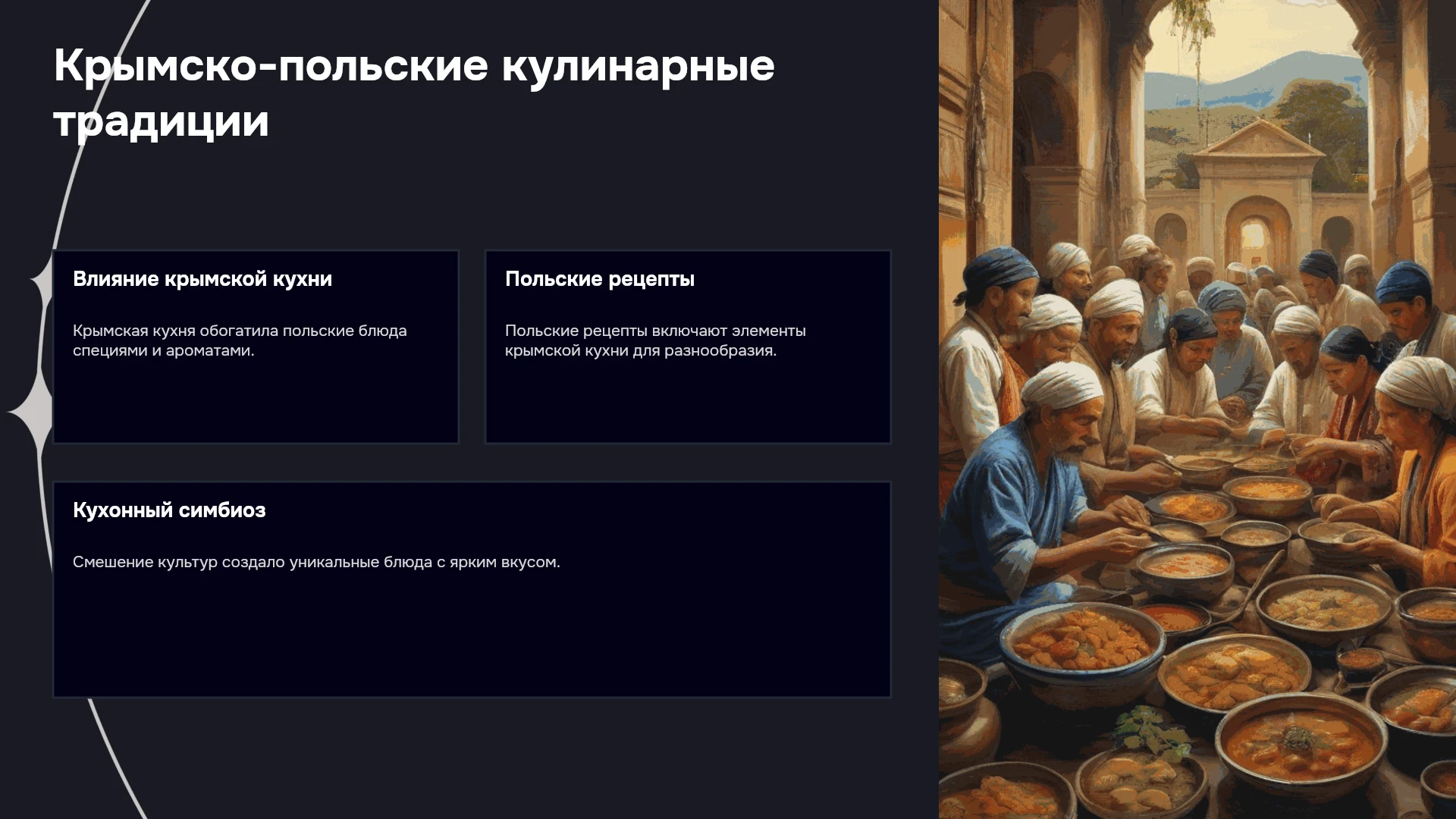 Крымско-польские кулинарные традиции

Влияние крымской кухни

Крымская кухня обогатила польские блюда специями и ароматами.

Польские рецепты

Польские рецепты включают элементы крымской кухни для разнообразия.

Кухонный симбиоз

Смешение культур создало уникальные блюда с ярким вкусом.